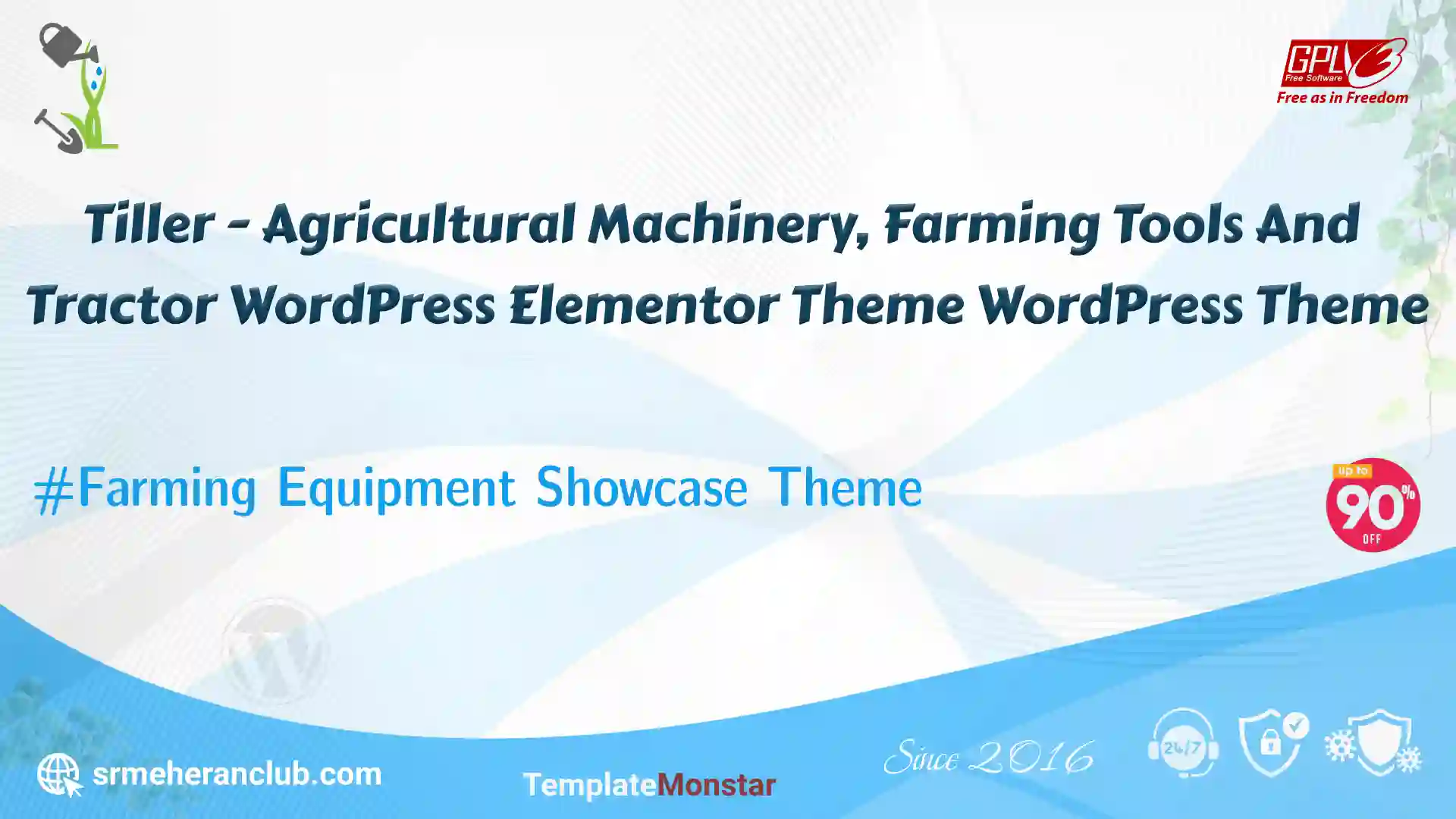 GPLv3 Free Software
Free as in Freedom

Tiller - Agricultural Machinery, Farming Tools And Tractor WordPress Elementor Theme WordPress Theme

#Farming Equipment Showcase Theme

up to 90% OFF

srmeheranclub.com

TemplateMonstar

Since 2016

24/7